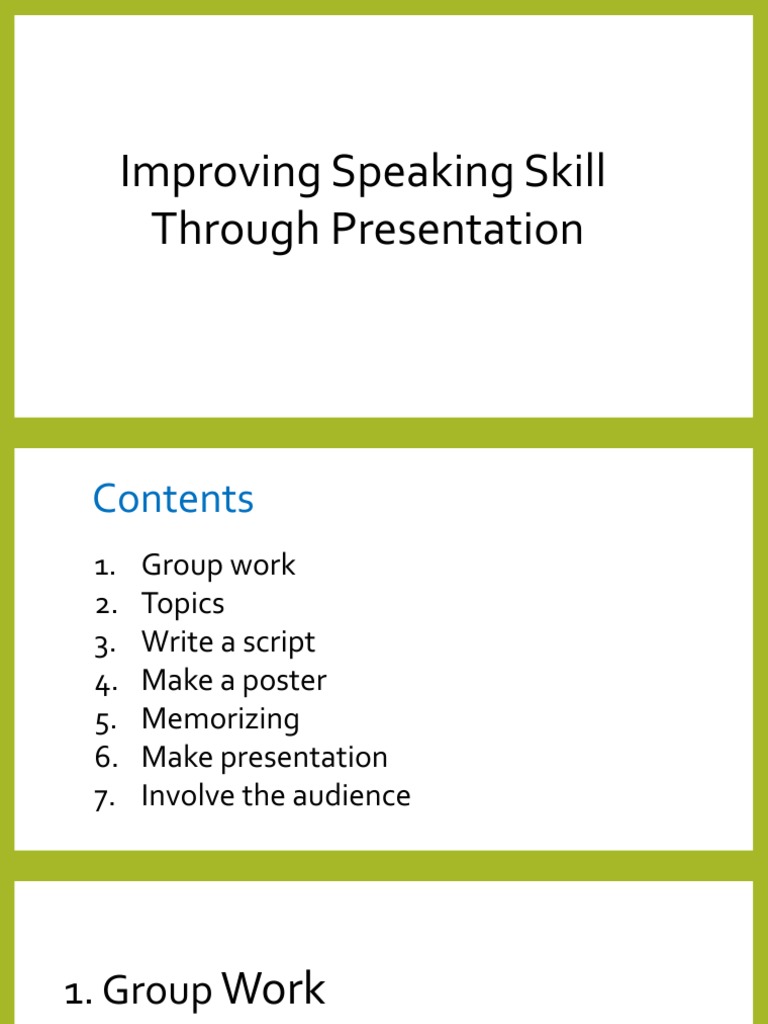 Improving Speaking Skill Through Presentation

Contents

1. Group work
2. Topics
3. Write a script
4. Make a poster
5. Memorizing
6. Make presentation
7. Involve the audience

1. Group Work